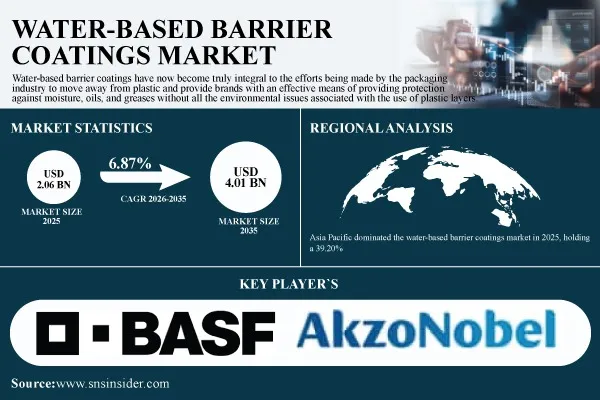 WATER-BASED BARRIER COATINGS MARKET

Water-based barrier coatings have now become truly integral to the efforts being made by the packaging industry to move away from plastic and provide brands with an effective means of providing protection against moisture, oils, and greases without all the environmental issues associated with the use of plastic layers

MARKET STATISTICS

USD 2.06 BN

MARKET SIZE 2025

6.87%

CAGR 2026-2035

USD 4.01 BN

MARKET SIZE 2035

REGIONAL ANALYSIS

Asia Pacific dominated the water-based barrier coatings market in 2025, holding a 39.20%

KEY PLAYER`S

BASF

AkzoNobel

Source:www.snsinsider.com